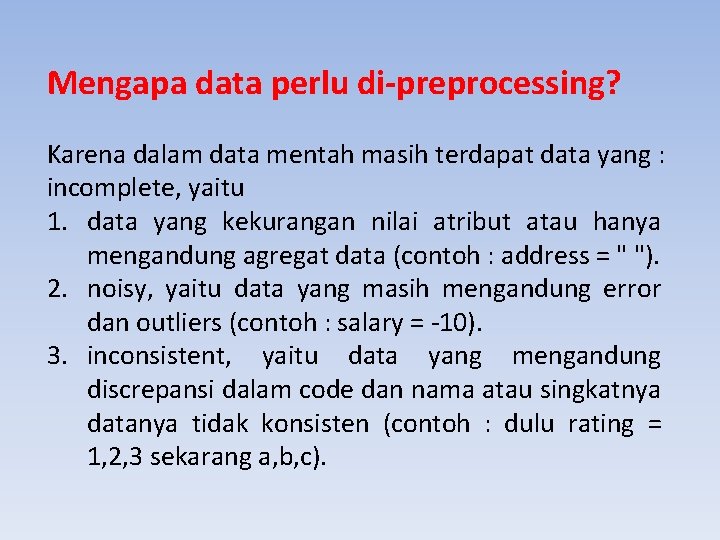 Mengapa data perlu di-preprocessing?

Karena dalam data mentah masih terdapat data yang : incomplete, yaitu

1. data yang kekurangan nilai atribut atau hanya mengandung agregat data (contoh : address = " ").
2. noisy, yaitu data yang masih mengandung error dan outliers (contoh : salary = -10).
3. inconsistent, yaitu data yang mengandung discrepansi dalam code dan nama atau singkatnya datanya tidak konsisten (contoh : dulu rating = 1,2,3 sekarang a,b,c).